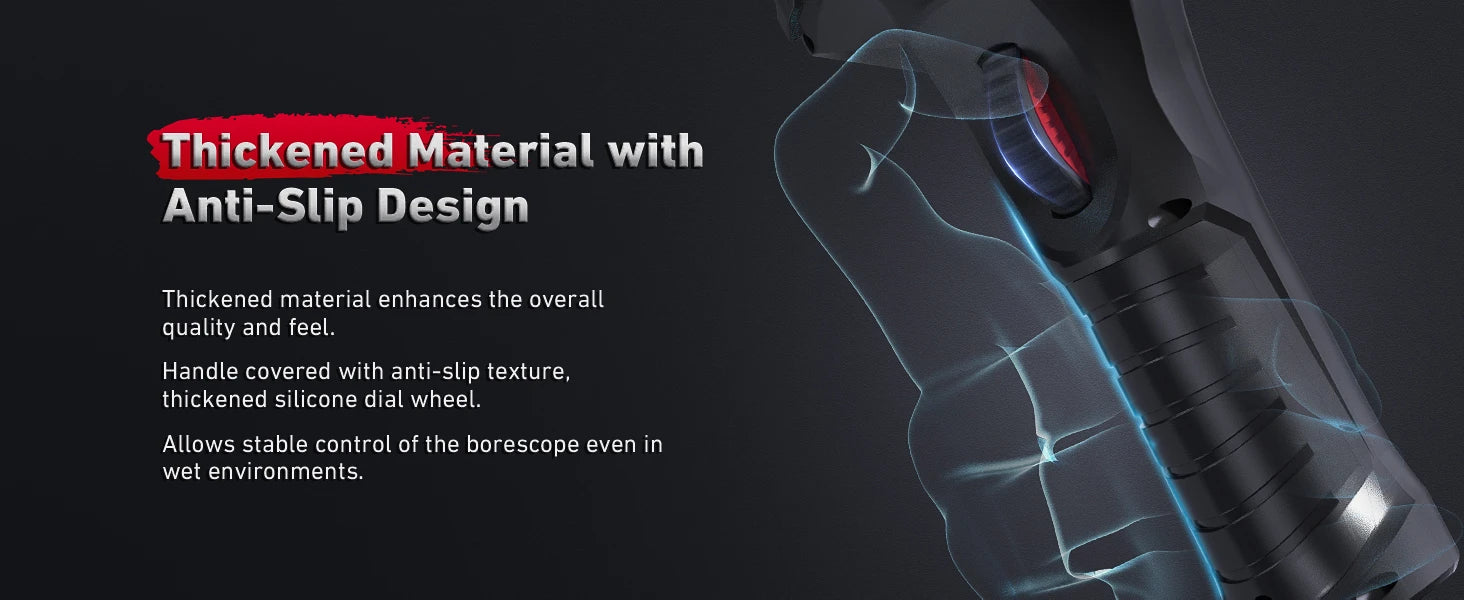 Thickened Material with Anti-Slip Design

Thickened material enhances the overall quality and feel.

Handle covered with anti-slip texture, thickened silicone dial wheel.

Allows stable control of the borescope even in wet environments.